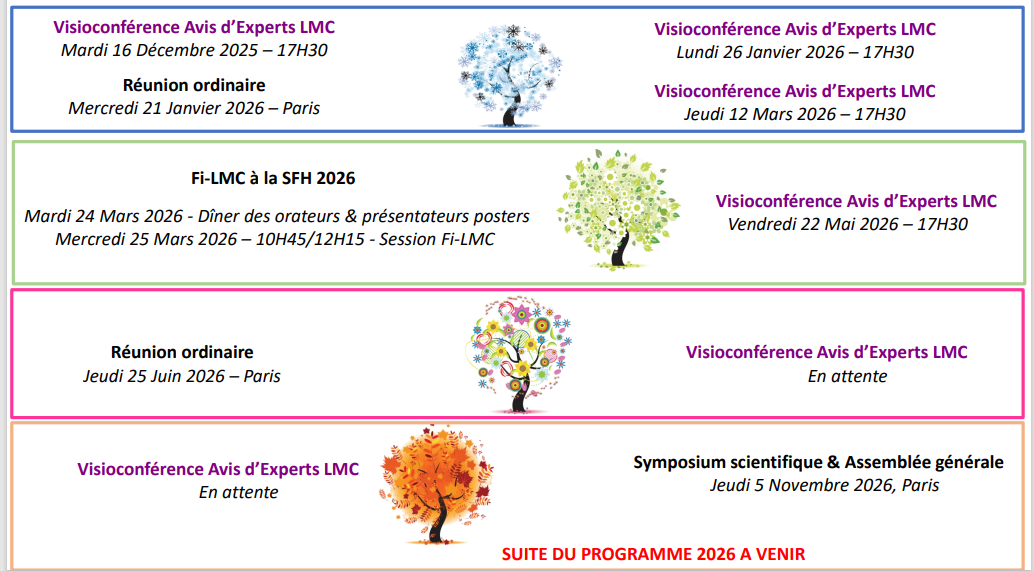 Visioconférence Avis d'Experts LMC
Mardi 16 Décembre 2025 – 17H30

Réunion ordinaire
Mercredi 21 Janvier 2026 – Paris

Visioconférence Avis d'Experts LMC
Lundi 26 Janvier 2026 – 17H30

Visioconférence Avis d'Experts LMC
Jeudi 12 Mars 2026 – 17H30

Fi-LMC à la SFH 2026

Mardi 24 Mars 2026 - Dîner des orateurs & présentateurs posters
Mercredi 25 Mars 2026 – 10H45/12H15 - Session Fi-LMC

Visioconférence Avis d'Experts LMC
Vendredi 22 Mai 2026 – 17H30

Réunion ordinaire
Jeudi 25 Juin 2026 – Paris

Visioconférence Avis d'Experts LMC
En attente

Visioconférence Avis d'Experts LMC
En attente

Symposium scientifique & Assemblée générale
Jeudi 5 Novembre 2026, Paris

SUITE DU PROGRAMME 2026 A VENIR